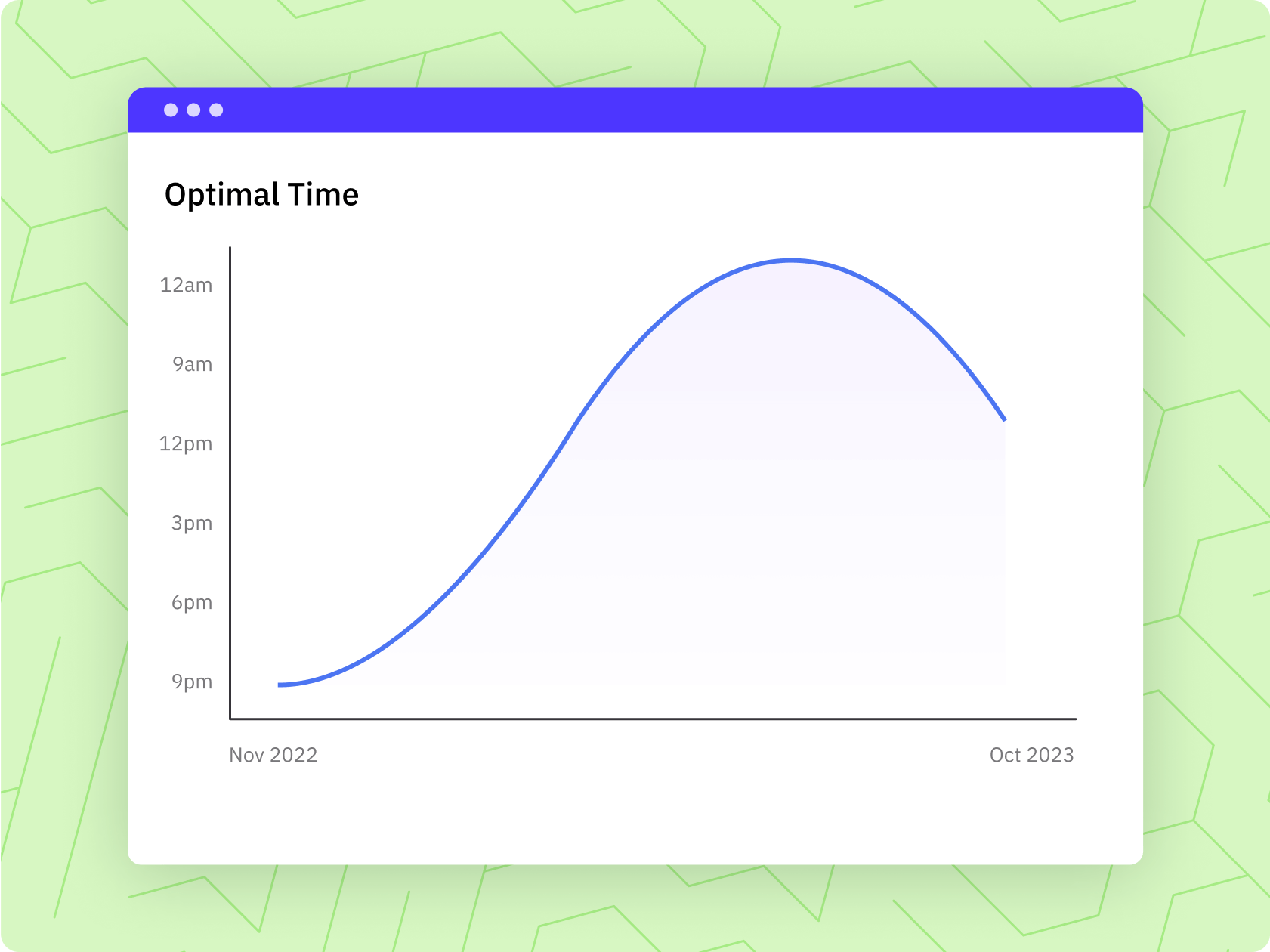 Optimal Time

12am
9am
12pm
3pm
6pm
9pm

Nov 2022
Oct 2023